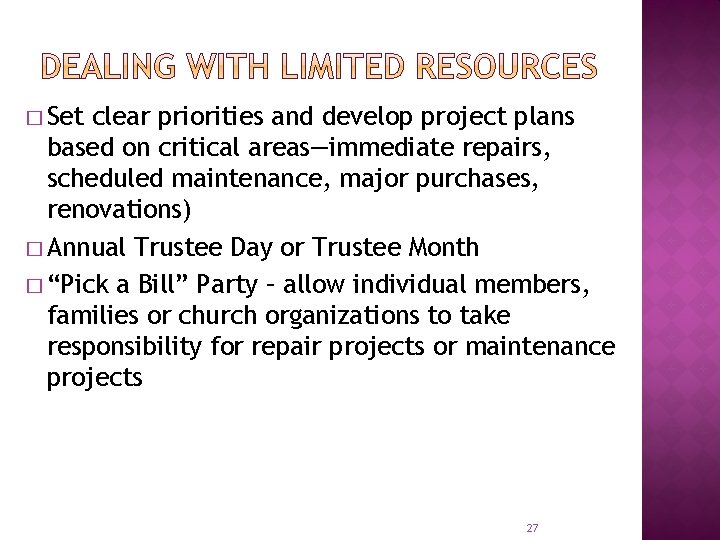 DEALING WITH LIMITED RESOURCES

□ Set clear priorities and develop project plans based on critical areas—immediate repairs, scheduled maintenance, major purchases, renovations)

□ Annual Trustee Day or Trustee Month

□ “Pick a Bill” Party – allow individual members, families or church organizations to take responsibility for repair projects or maintenance projects

27